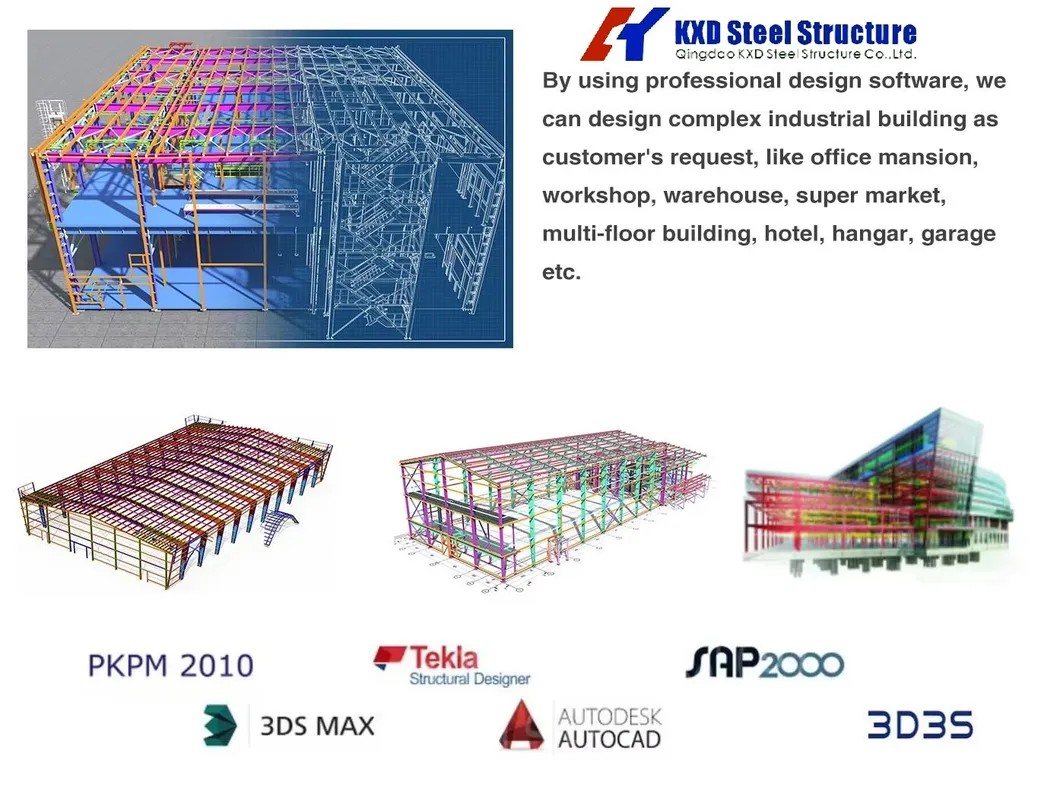 KXD Steel Structure
Qingdao KXD Steel Structure Co.,Ltd.

By using professional design software, we can design complex industrial building as customer's request, like office mansion, workshop, warehouse, super market, multi-floor building, hotel, hangar, garage etc.

PKPM 2010

Tekla
Structural Designer

SAP2000

3DS MAX

AUTODESK
AUTOCAD

3D3S